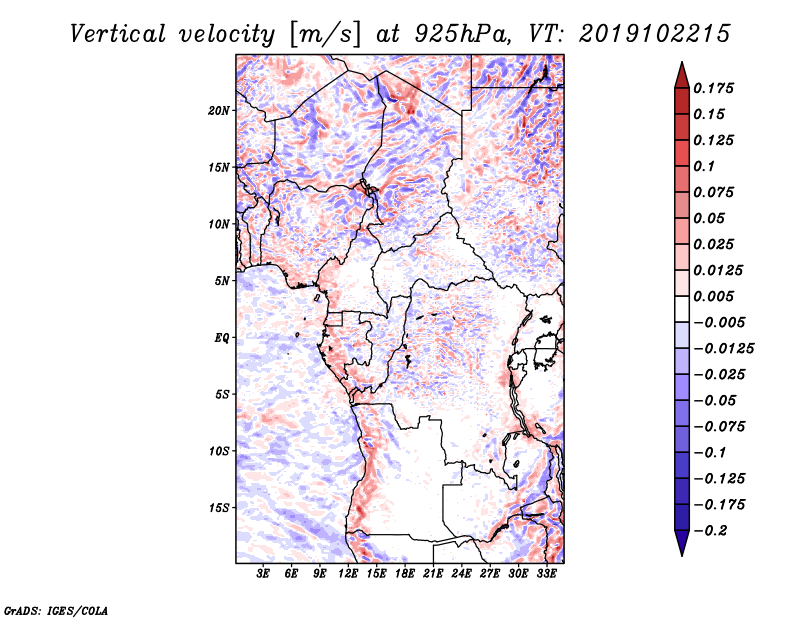 Vertical velocity [m/s] at 925hPa, VT: 2019102215

20N
15N
10N
5N
EQ
5S
10S
15S

3E 6E 9E 12E 15E 18E 21E 24E 27E 30E 33E

0.175
0.15
0.125
0.1
0.075
0.05
0.025
0.0125
0.005
−0.005
−0.0125
−0.025
−0.05
−0.075
−0.1
−0.125
−0.175
−0.2

GrADS: IGES/COLA